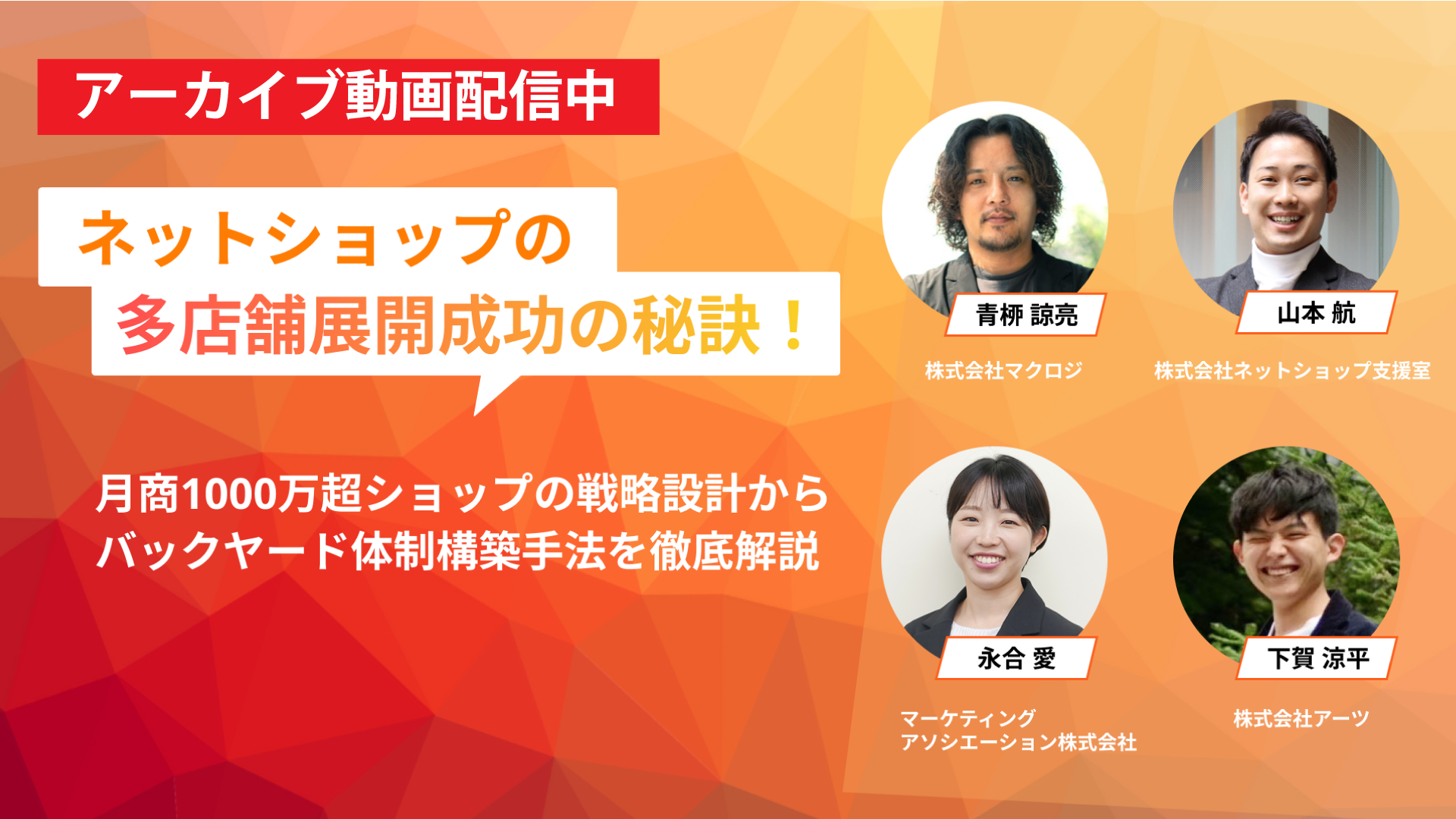 アーカイブ動画配信中

ネットショップの
多店舗展開成功の秘訣！

月商1000万超ショップの戦略設計から
バックヤード体制構築手法を徹底解説

青栁 諒亮
株式会社マクロジ

山本 航
株式会社ネットショップ支援室

永合 愛
マーケティング
アソシエーション株式会社

下賀 涼平
株式会社アーツ